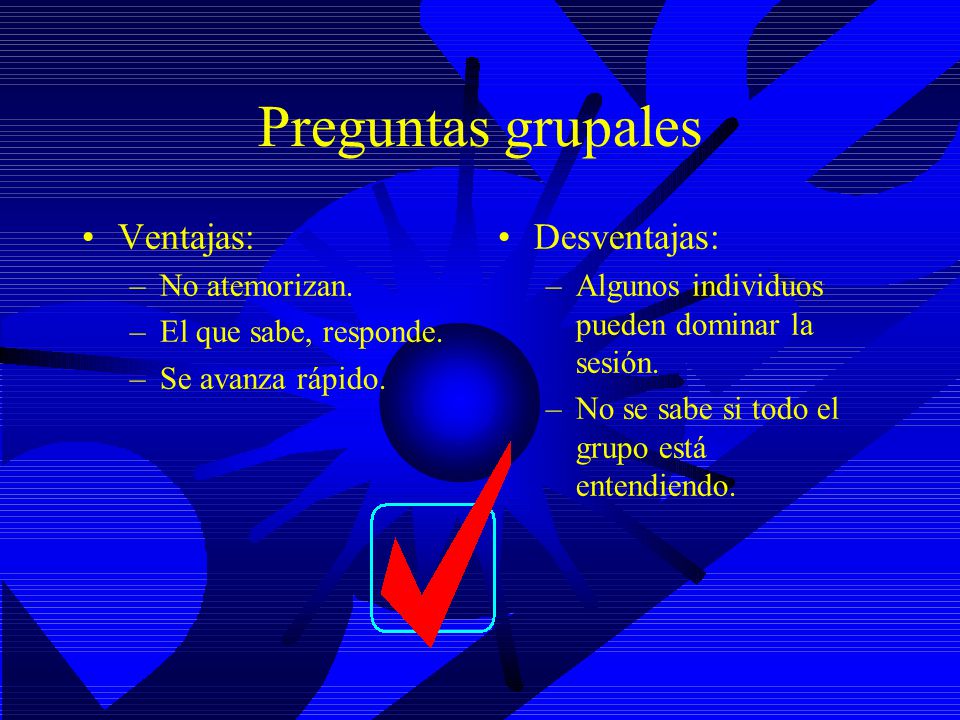 Preguntas grupales

• Ventajas:
– No atemorizan.
– El que sabe, responde.
– Se avanza rápido.

• Desventajas:
– Algunos individuos pueden dominar la sesión.
– No se sabe si todo el grupo está entendiendo.